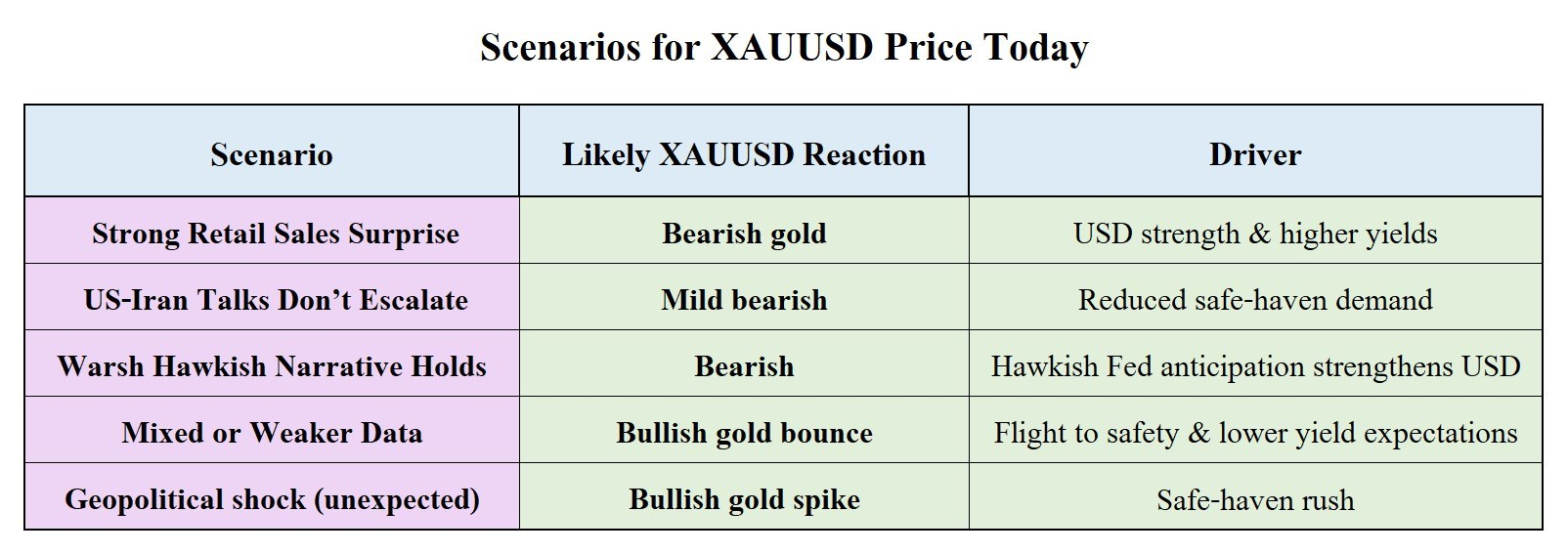 Scenarios for XAUUSD Price Today

| Scenario | Likely XAUUSD Reaction | Driver |
|---|---|---|
| Strong Retail Sales Surprise | Bearish gold | USD strength & higher yields |
| US-Iran Talks Don’t Escalate | Mild bearish | Reduced safe-haven demand |
| Warsh Hawkish Narrative Holds | Bearish | Hawkish Fed anticipation strengthens USD |
| Mixed or Weaker Data | Bullish gold bounce | Flight to safety & lower yield expectations |
| Geopolitical shock (unexpected) | Bullish gold spike | Safe-haven rush |